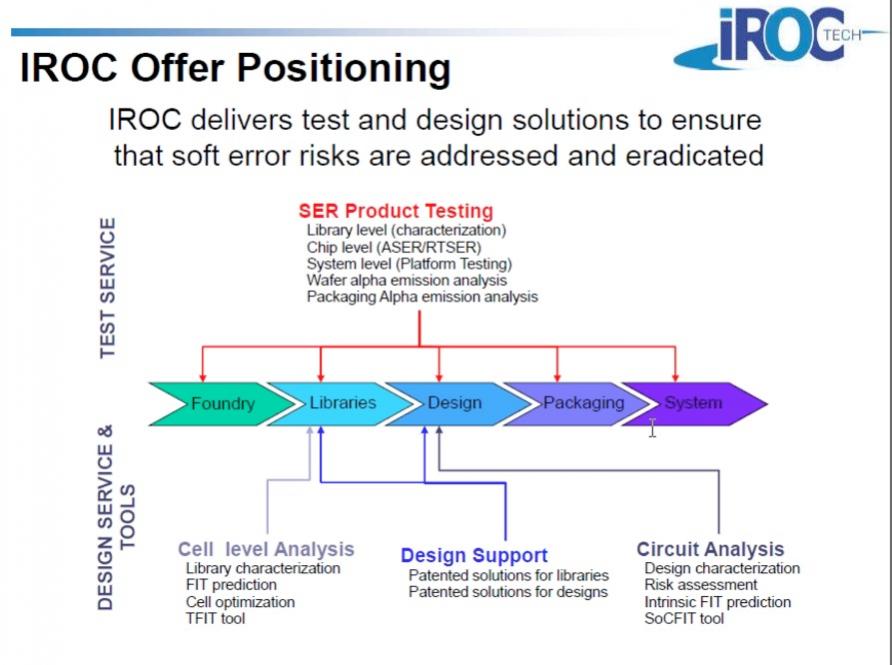 iROC TECH

IROC Offer Positioning

IROC delivers test and design solutions to ensure that soft error risks are addressed and eradicated

TEST SERVICE

SER Product Testing
Library level (characterization)
Chip level (ASER/RTSER)
System level (Platform Testing)
Wafer alpha emission analysis
Packaging Alpha emission analysis

Foundry
Libraries
Design
Packaging
System

DESIGN SERVICE & TOOLS

Cell level Analysis
Library characterization
FIT prediction
Cell optimization
TFIT tool

Design Support
Patented solutions for libraries
Patented solutions for designs

Circuit Analysis
Design characterization
Risk assessment
Intrinsic FIT prediction
SoCFIT tool